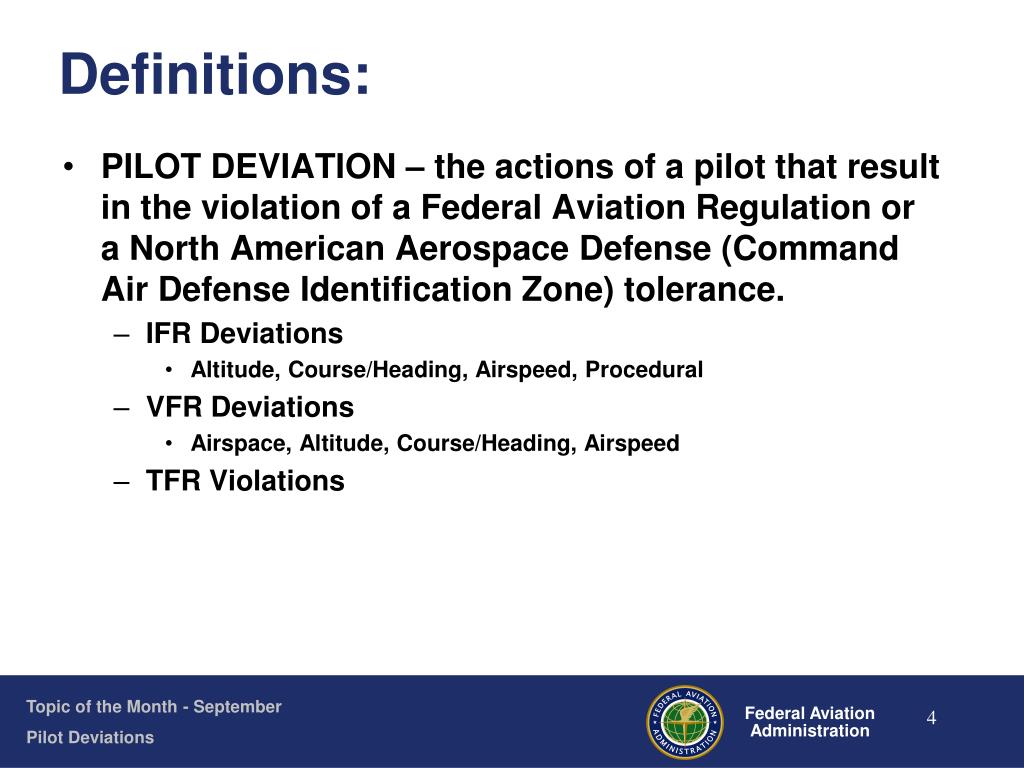 Definitions:

• PILOT DEVIATION – the actions of a pilot that result in the violation of a Federal Aviation Regulation or a North American Aerospace Defense (Command Air Defense Identification Zone) tolerance.

– IFR Deviations

• Altitude, Course/Heading, Airspeed, Procedural

– VFR Deviations

• Airspace, Altitude, Course/Heading, Airspeed

– TFR Violations

Topic of the Month - September

Pilot Deviations

FEDERAL AVIATION ADMINISTRATION

Federal Aviation Administration

4